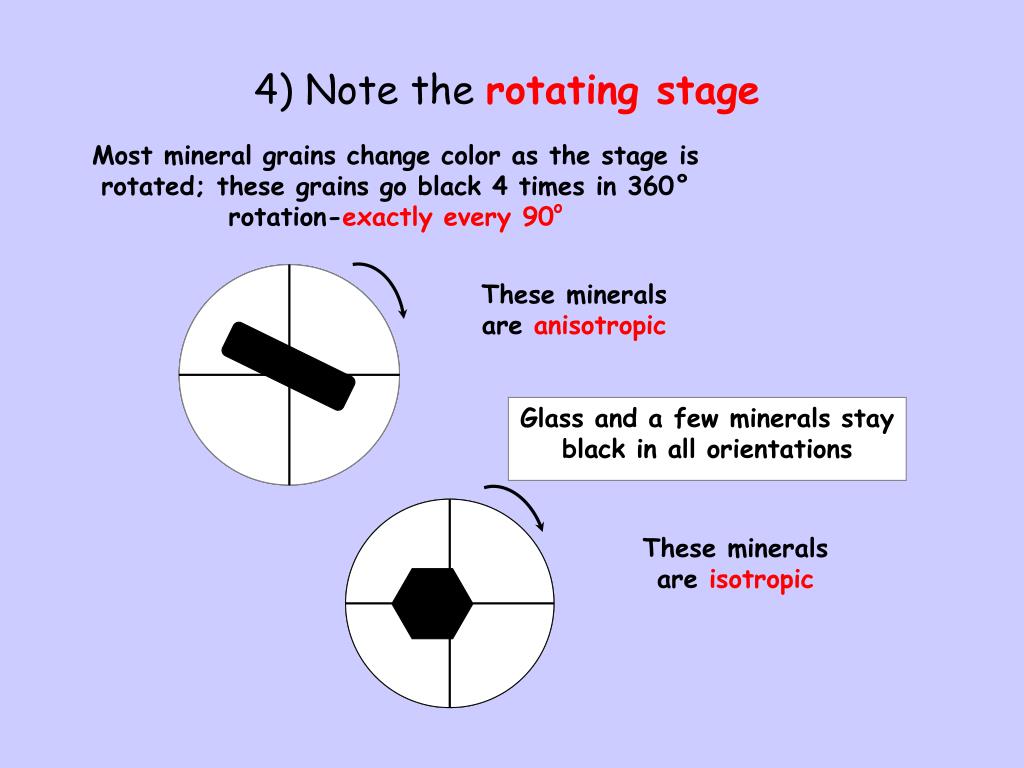 4) Note the rotating stage

Most mineral grains change color as the stage is rotated; these grains go black 4 times in 360° rotation-exactly every 90°

These minerals are anisotropic

Glass and a few minerals stay black in all orientations

These minerals are isotropic